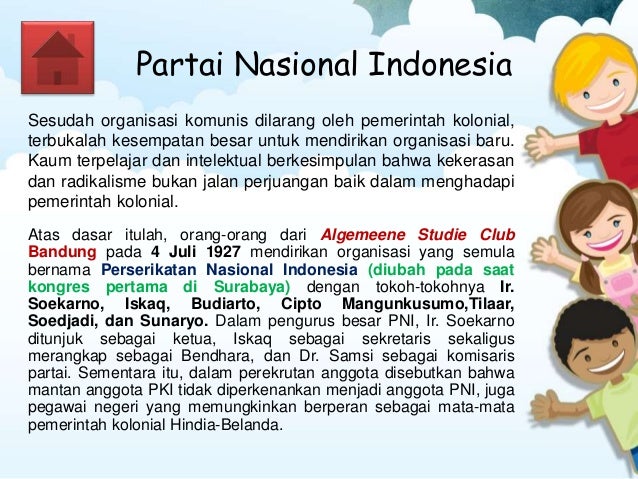 Partai Nasional Indonesia

Sesudah organisasi komunis dilarang oleh pemerintah kolonial, terbukalah kesempatan besar untuk mendirikan organisasi baru. Kaum terpelajar dan intelektual berkesimpulan bahwa kekerasan dan radikalisme bukan jalan perjuangan baik dalam menghadapi pemerintah kolonial.

Atas dasar itulah, orang-orang dari Algemeene Studie Club Bandung pada 4 Juli 1927 mendirikan organisasi yang semula bernama Perserikatan Nasional Indonesia (diubah pada saat kongres pertama di Surabaya) dengan tokoh-tokohnya Ir. Soekarno, Iskaq, Budiarto, Cipto Mangunkusumo,Tilaar, Soedjadi, dan Sunaryo. Dalam pengurus besar PNI, Ir. Soekarno ditunjuk sebagai ketua, Iskaq sebagai sekretaris sekaligus merangkap sebagai Bendhara, dan Dr. Samsi sebagai komisaris partai. Sementara itu, dalam perekrutan anggota disebutkan bahwa mantan anggota PKI tidak diperkenankan menjadi anggota PNI, juga pegawai negeri yang memungkinkan berperan sebagai mata-mata pemerintah kolonial Hindia-Belanda.